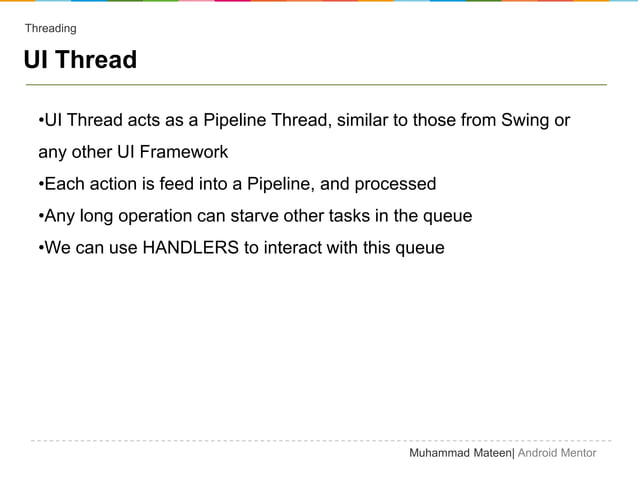 Threading

UI Thread

•UI Thread acts as a Pipeline Thread, similar to those from Swing or any other UI Framework
•Each action is feed into a Pipeline, and processed
•Any long operation can starve other tasks in the queue
•We can use HANDLERS to interact with this queue

Muhammad Mateen| Android Mentor